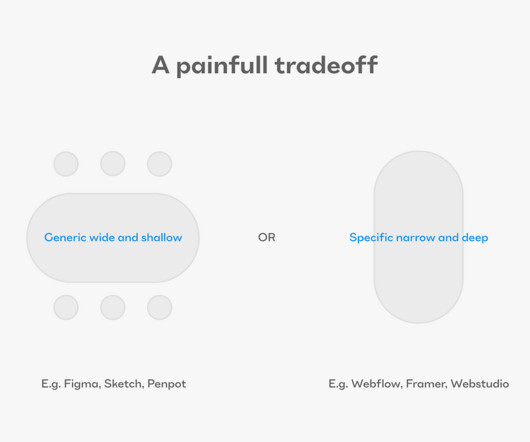 A painfull tradeoff

Generic wide and shallow

OR

Specific narrow and deep

E.g. Figma, Sketch, Penpot

E.g. Webflow, Framer, Webstudio